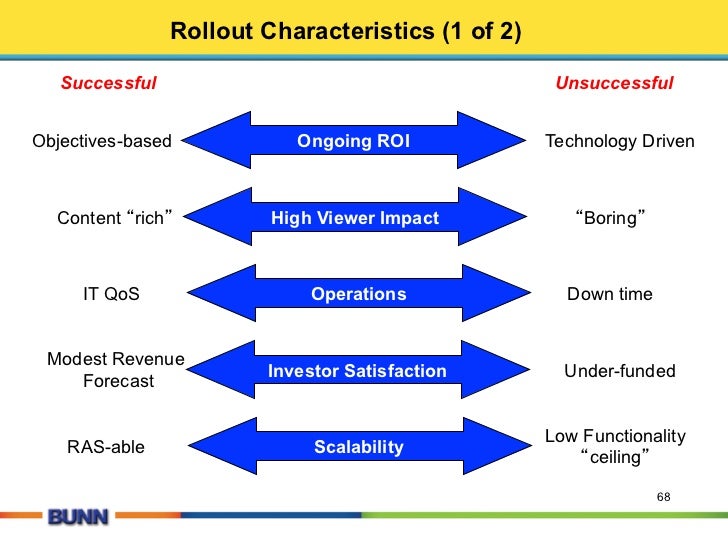 Rollout Characteristics (1 of 2)

Successful

Unsuccessful

Objectives-based

Ongoing ROI

Technology Driven

Content “rich”

High Viewer Impact

“Boring”

IT QoS

Operations

Down time

Modest Revenue Forecast

Investor Satisfaction

Under-funded

RAS-able

Scalability

Low Functionality “ceiling”

68

BUNN